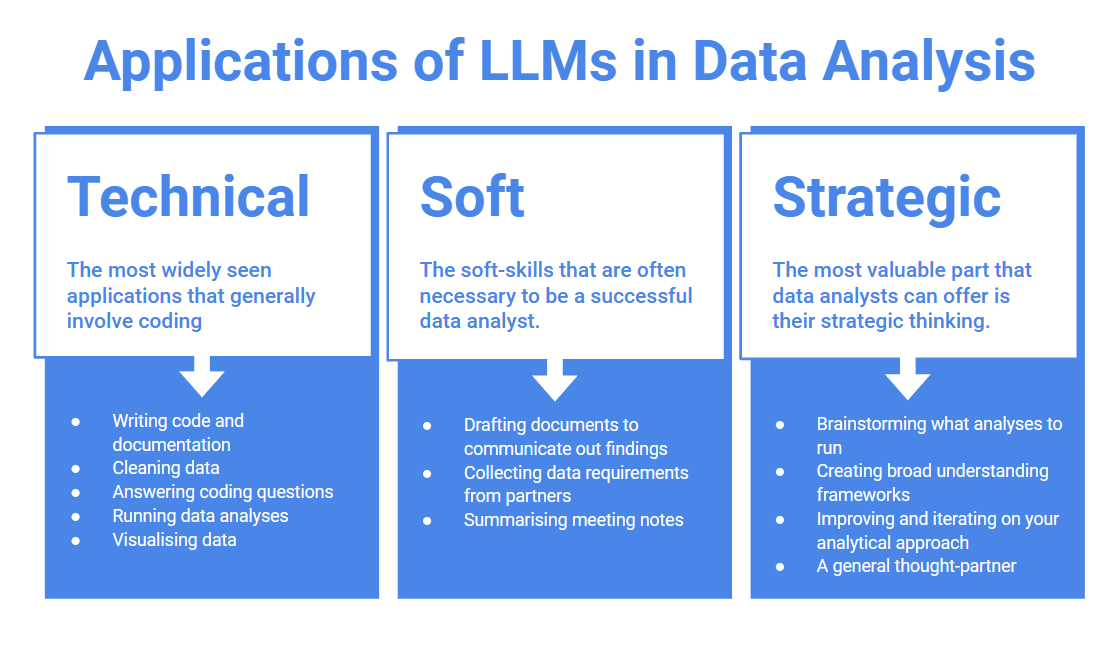 Applications of LLMs in Data Analysis

Technical

The most widely seen applications that generally involve coding

- Writing code and documentation
- Cleaning data
- Answering coding questions
- Running data analyses
- Visualising data

Soft

The soft-skills that are often necessary to be a successful data analyst.

- Drafting documents to communicate out findings
- Collecting data requirements from partners
- Summarising meeting notes

Strategic

The most valuable part that data analysts can offer is their strategic thinking.

- Brainstorming what analyses to run
- Creating broad understanding frameworks
- Improving and iterating on your analytical approach
- A general thought-partner